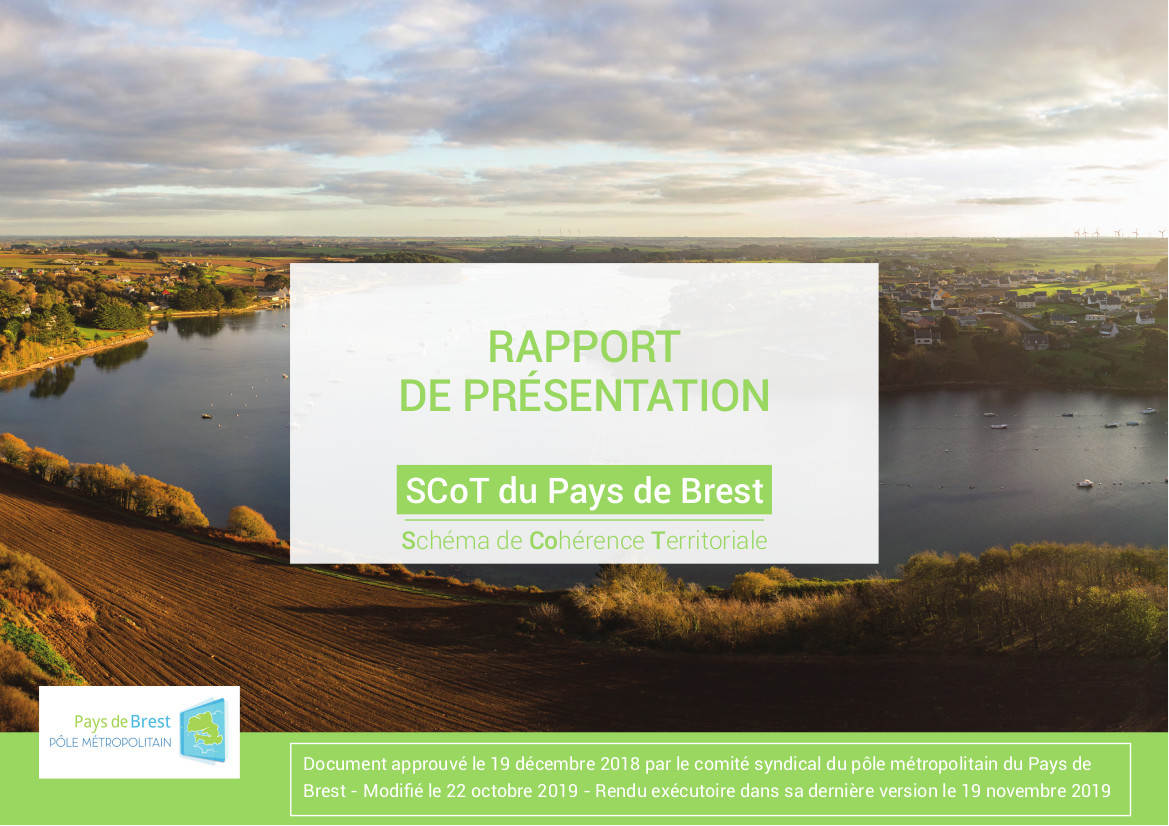 RAPPORT DE PRÉSENTATION

SCoT du Pays de Brest

Schéma de Cohérence Territoriale

Pays de Brest
PÔLE MÉTROPOLITAIN

Document approuvé le 19 décembre 2018 par le comité syndical du pôle métropolitain du Pays de Brest - Modifié le 22 octobre 2019 - Rendu exécutoire dans sa dernière version le 19 novembre 2019